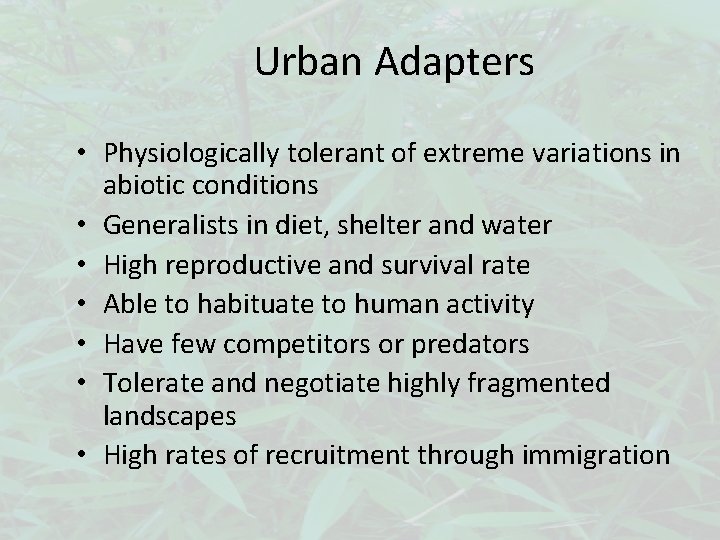 Urban Adapters

• Physiologically tolerant of extreme variations in abiotic conditions
• Generalists in diet, shelter and water
• High reproductive and survival rate
• Able to habituate to human activity
• Have few competitors or predators
• Tolerate and negotiate highly fragmented landscapes
• High rates of recruitment through immigration